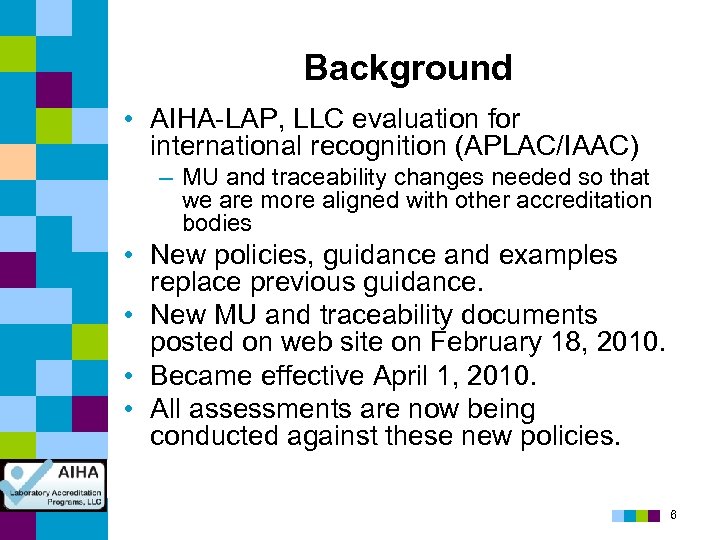 Background

• AIHA-LAP, LLC evaluation for international recognition (APLAC/IAAC)
– MU and traceability changes needed so that we are more aligned with other accreditation bodies
• New policies, guidance and examples replace previous guidance.
• New MU and traceability documents posted on web site on February 18, 2010.
• Became effective April 1, 2010.
• All assessments are now being conducted against these new policies.

AIHA
Laboratory Accreditation Programs, LLC

6